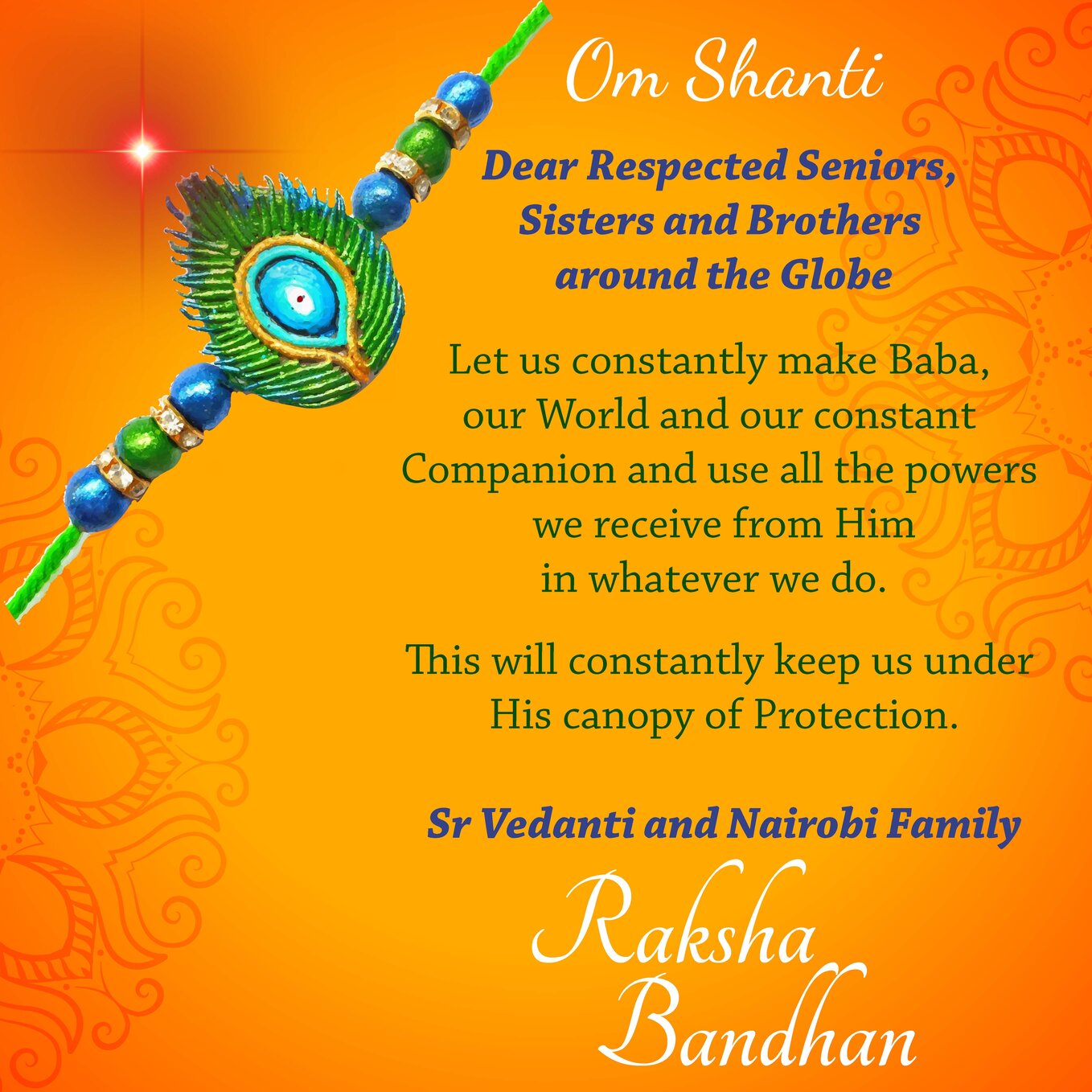 Om Shanti

Dear Respected Seniors, Sisters and Brothers around the Globe

Let us constantly make Baba, our World and our constant Companion and use all the powers we receive from Him in whatever we do.

This will constantly keep us under His canopy of Protection.

Sr Vedanti and Nairobi Family

Raksha Bandhan